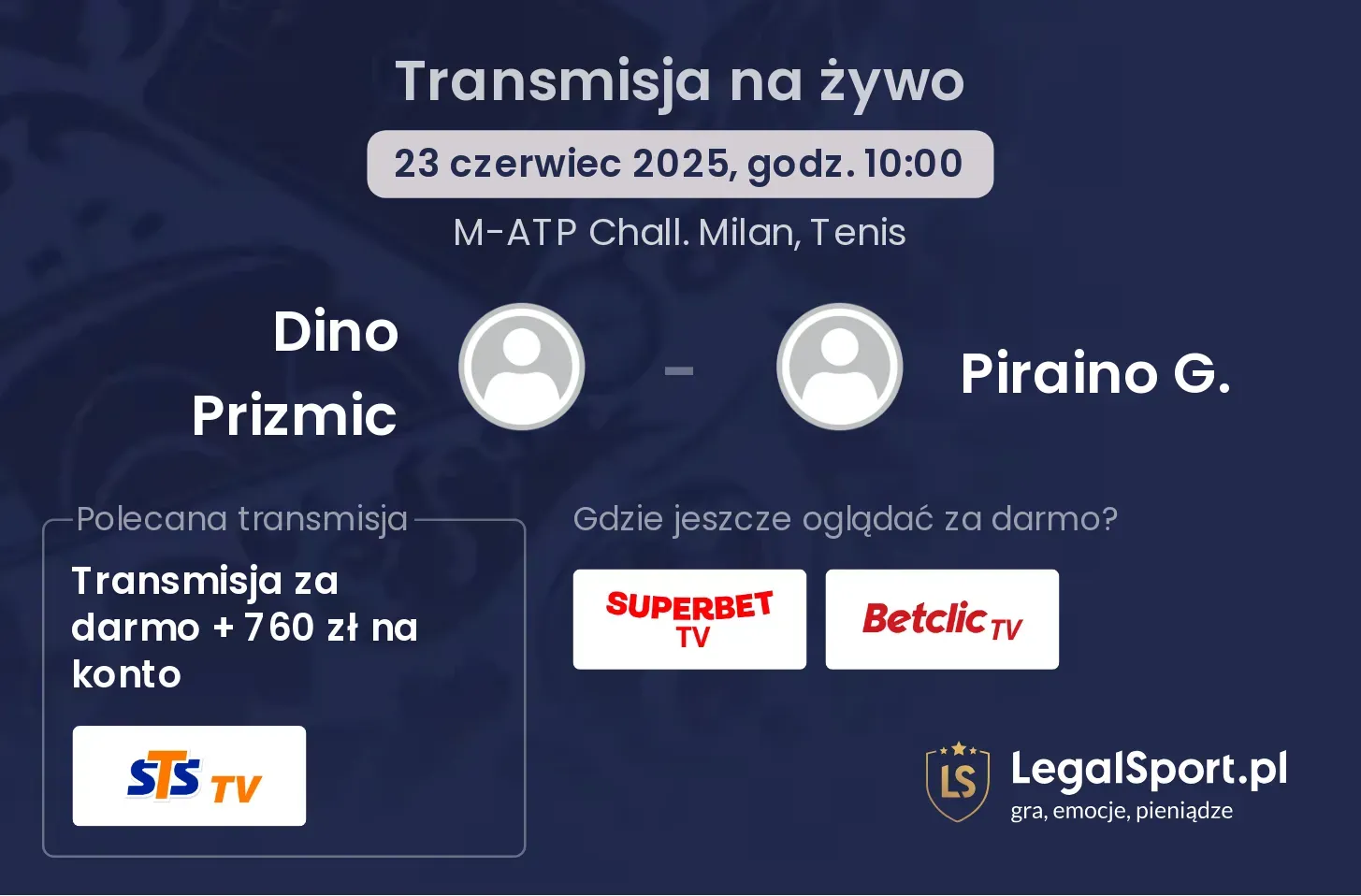 Transmisja na żywo

23 czerwiec 2025, godz. 10:00

M-ATP Chall. Milan, Tenis

Dino Prizmic

-

Piraino G.

Polecana transmisja

Transmisja za darmo + 760 zł na konto

STS TV

Gdzie jeszcze oglądać za darmo?

SUPERBET TV

Betclic TV

LS

LegalSport.pl

gra, emocje, pieniądze